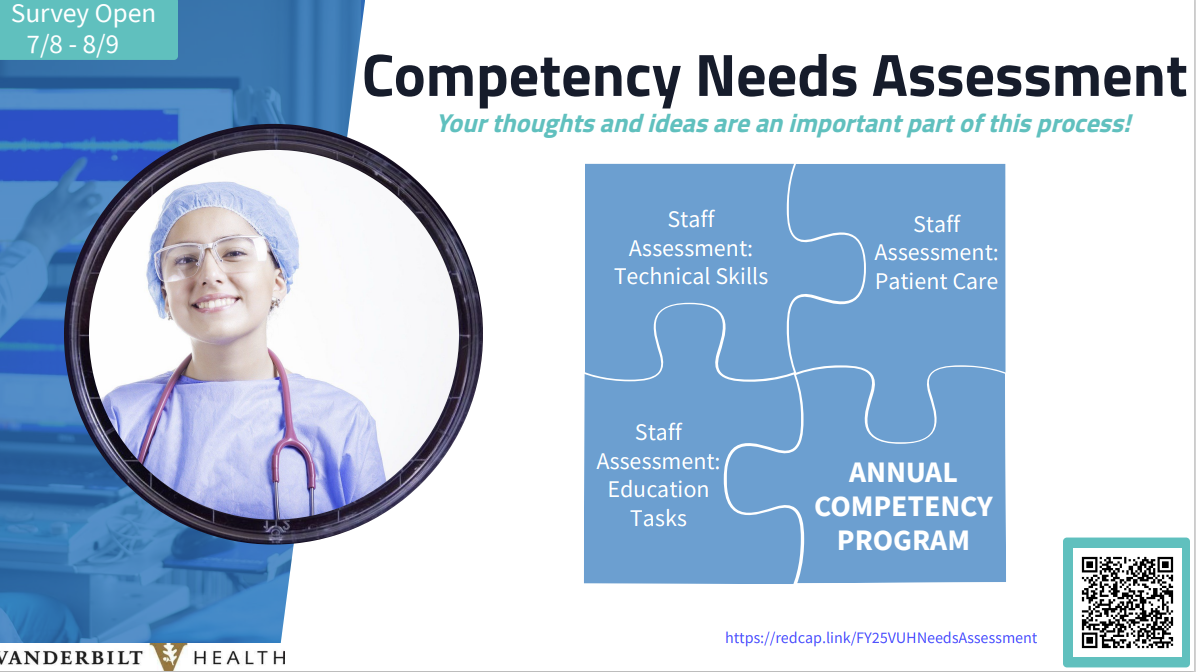 Survey Open
7/8 - 8/9

Competency Needs Assessment

Your thoughts and ideas are an important part of this process!

Staff Assessment: Technical Skills

Staff Assessment: Patient Care

Staff Assessment: Education Tasks

ANNUAL COMPETENCY PROGRAM

https://redcap.link/FY25VUHNeedsAssessment

VANDERBILT HEALTH